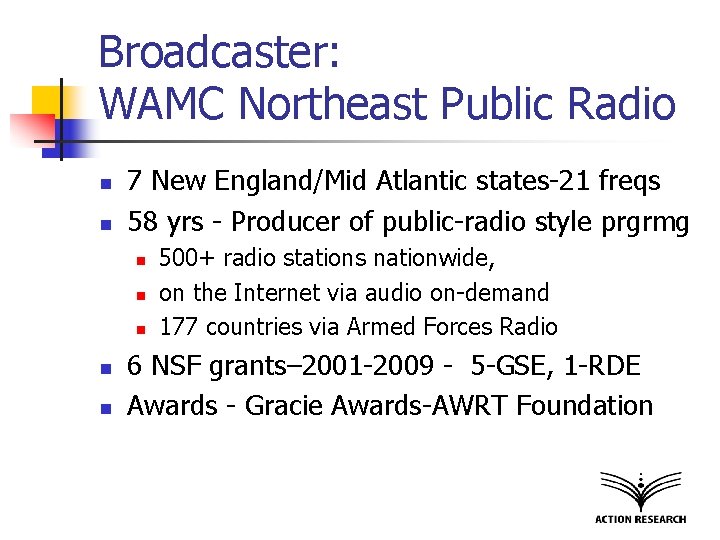 Broadcaster:
WAMC Northeast Public Radio

- 7 New England/Mid Atlantic states-21 freqs
- 58 yrs - Producer of public-radio style prgrmg
  - 500+ radio stations nationwide,
  - on the Internet via audio on-demand
  - 177 countries via Armed Forces Radio
- 6 NSF grants–2001-2009 - 5-GSE, 1-RDE
- Awards - Gracie Awards-AWRT Foundation

ACTION RESEARCH